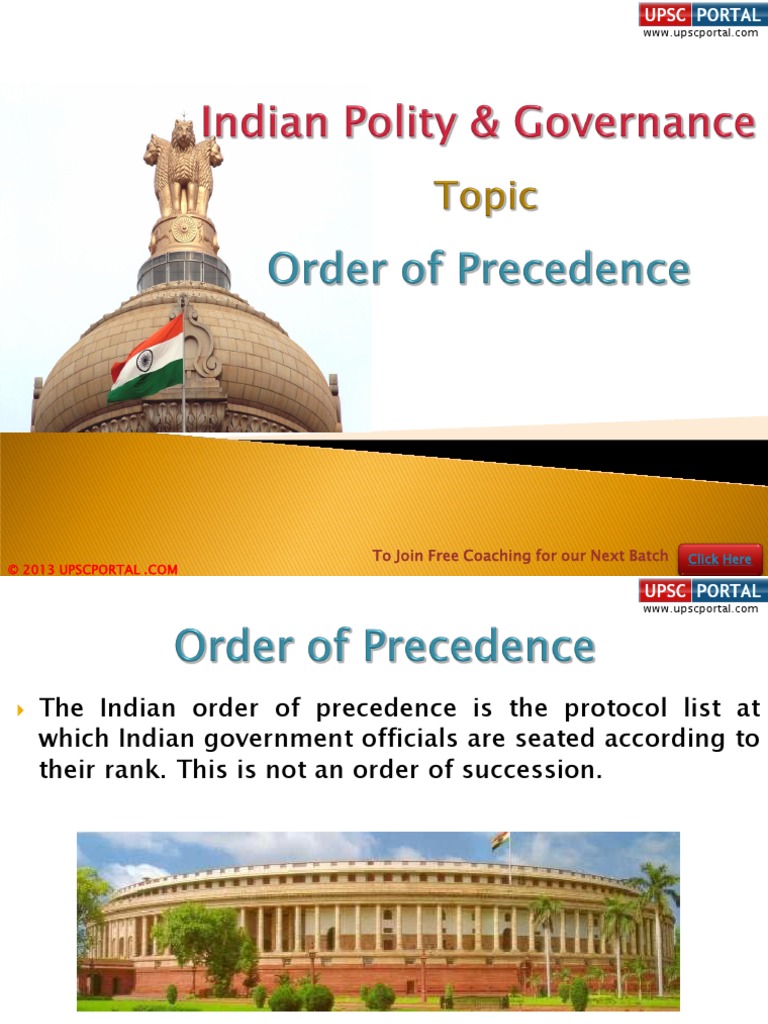 UPSC PORTAL
www.upscportal.com

Indian Polity & Governance

Topic

Order of Precedence

© 2013 UPSCPORTAL .COM

To Join Free Coaching for our Next Batch

Click Here

UPSC PORTAL
www.upscportal.com

Order of Precedence

The Indian order of precedence is the protocol list at which Indian government officials are seated according to their rank. This is not an order of succession.